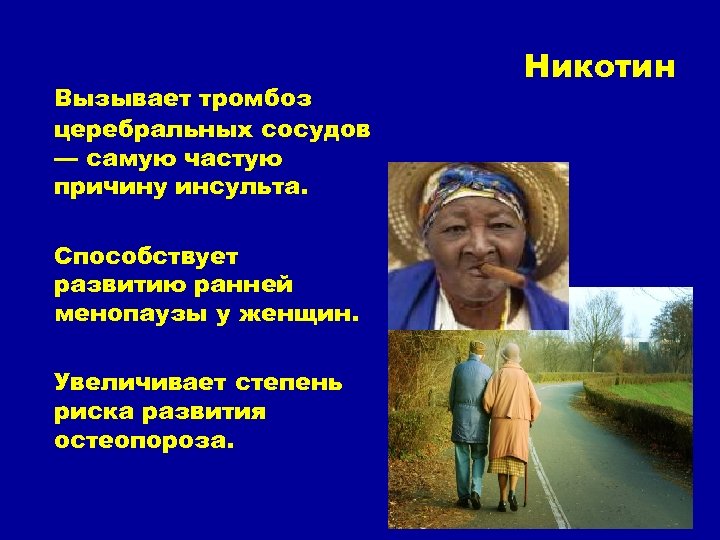 Никотин

Вызывает тромбоз церебральных сосудов — самую частую причину инсульта.

Способствует развитию ранней менопаузы у женщин.

Увеличивает степень риска развития остеопороза.